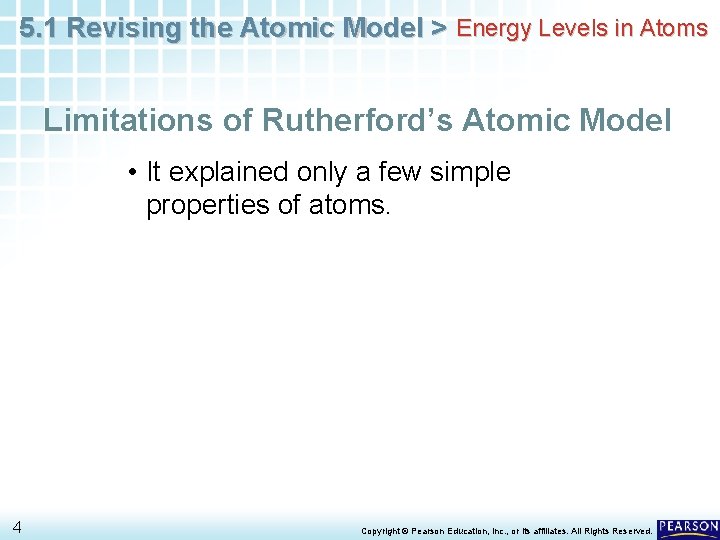 5.1 Revising the Atomic Model > Energy Levels in Atoms

Limitations of Rutherford's Atomic Model

• It explained only a few simple properties of atoms.

4

Copyright © Pearson Education, Inc., or its affiliates. All Rights Reserved.

PEARSON